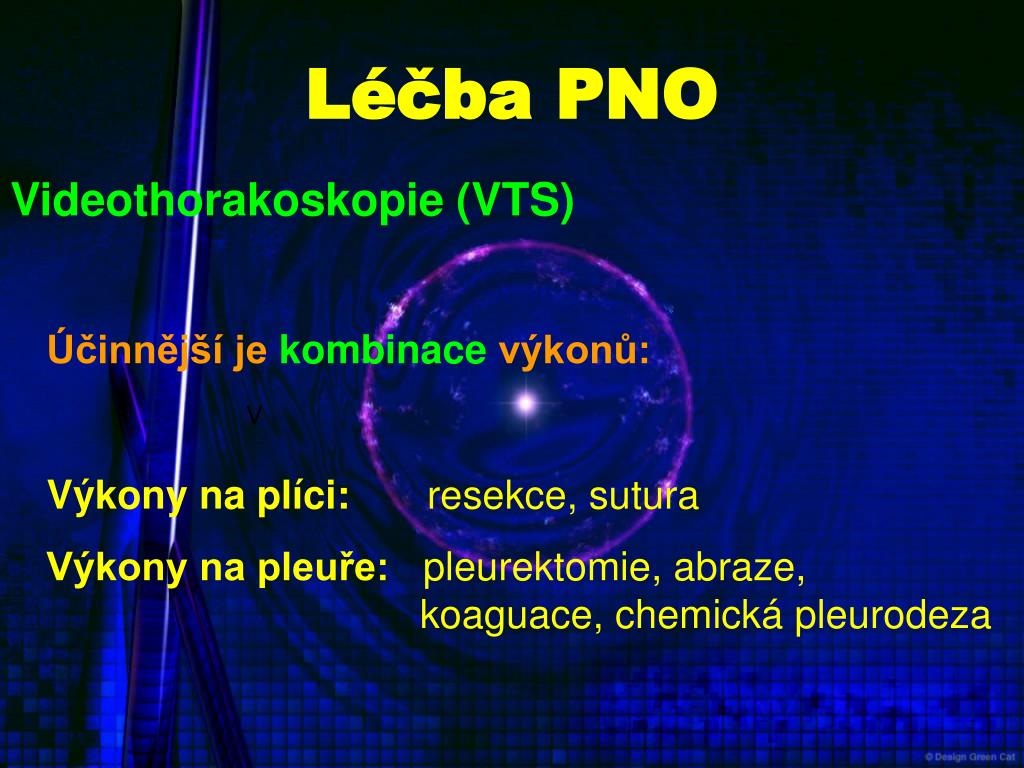 Léčba PNO

Videothorakoskopie (VTS)

Účinnější je kombinace výkonů:

v

Výkony na plíci: resekce, sutura

Výkony na pleuře: pleurektomie, abraze, koaguace, chemická pleurodeza

© Design Green Cat